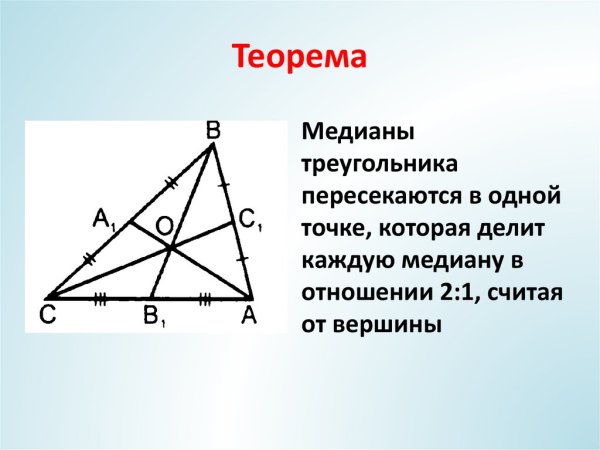 Теорема

B
$A_1$
O
$C_1$
C
$B_1$
A

Медианы треугольника пересекаются в одной точке, которая делит каждую медиану в отношении 2:1, считая от вершины